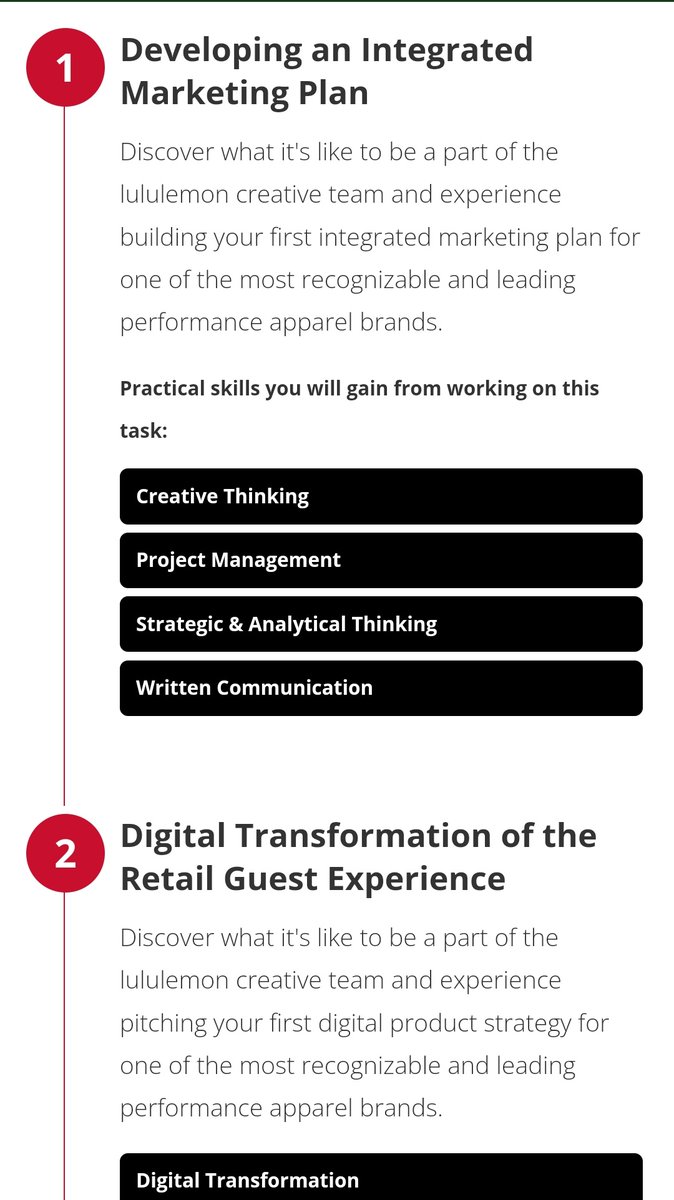 1

Developing an Integrated Marketing Plan

Discover what it's like to be a part of the lululemon creative team and experience building your first integrated marketing plan for one of the most recognizable and leading performance apparel brands.

Practical skills you will gain from working on this task:

Creative Thinking

Project Management

Strategic & Analytical Thinking

Written Communication

2

Digital Transformation of the Retail Guest Experience

Discover what it's like to be a part of the lululemon creative team and experience pitching your first digital product strategy for one of the most recognizable and leading performance apparel brands.

Digital Transformation